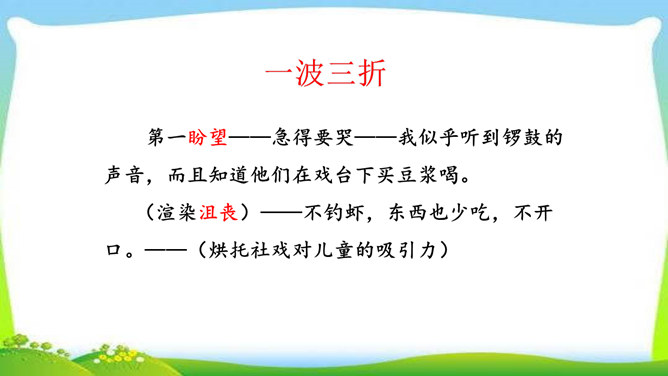 一波三折

第一盼望——急得要哭——我似乎听到锣鼓的声音，而且知道他们在戏台下买豆浆喝。

（渲染沮丧）——不钓虾，东西也少吃，不开口。——（烘托社戏对儿童的吸引力）